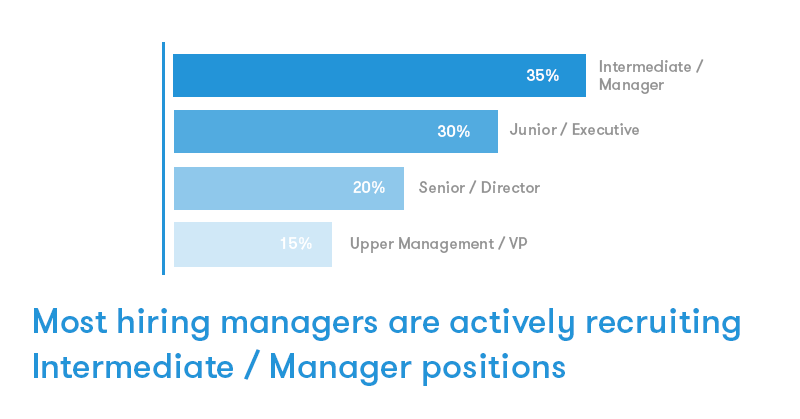 35% Intermediate / Manager

30% Junior / Executive

20% Senior / Director

15% Upper Management / VP

Most hiring managers are actively recruiting Intermediate / Manager positions